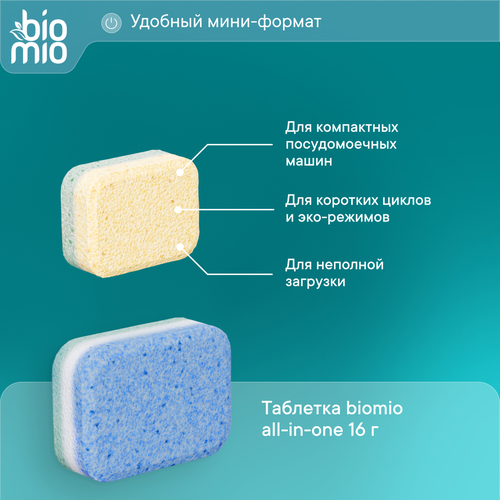 bio
mio

Удобный мини-формат

Для компактных посудомоечных машин

Для коротких циклов и эко-режимов

Для неполной загрузки

Таблетка biomio all-in-one 16 г